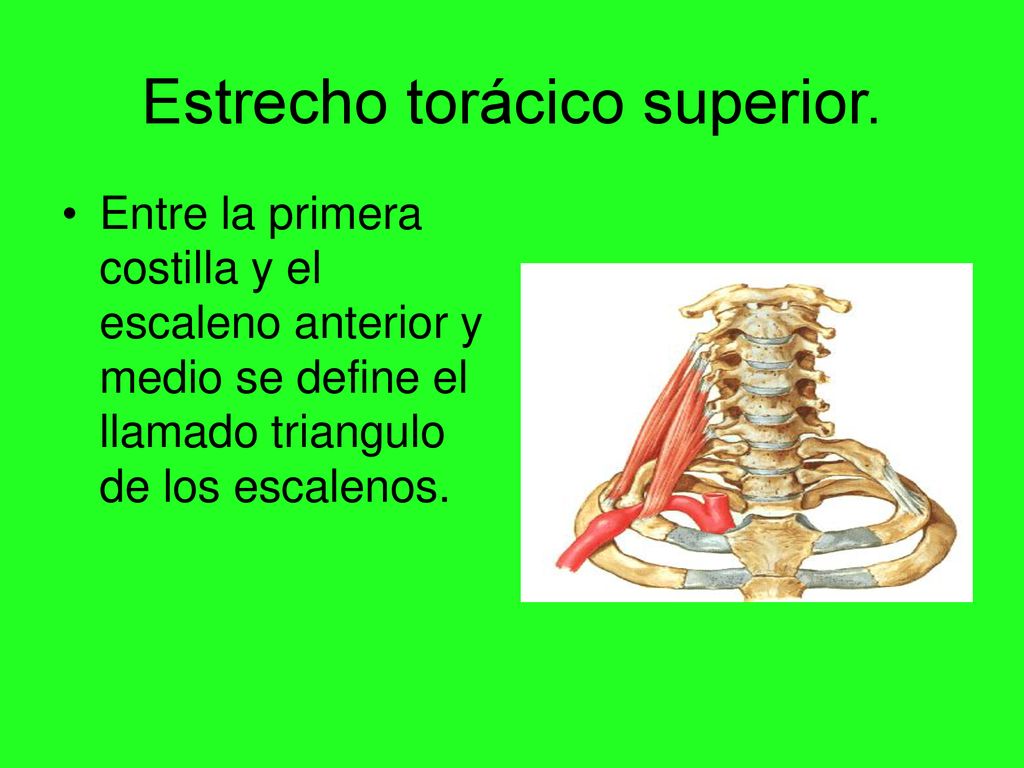 Estrecho torácico superior.

• Entre la primera costilla y el escaleno anterior y medio se define el llamado triangulo de los escalenos.